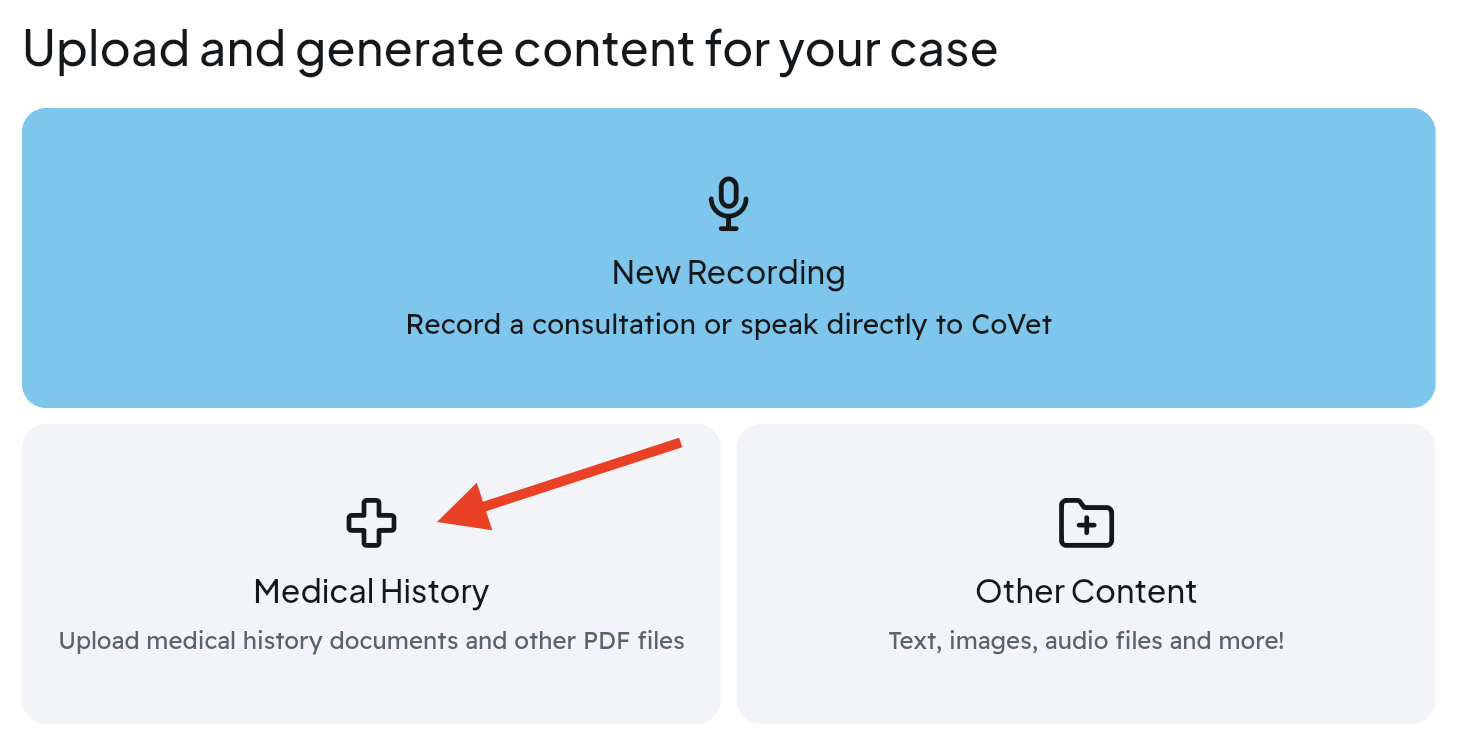 Upload and generate content for your case

New Recording

Record a consultation or speak directly to CoVet

Medical History

Upload medical history documents and other PDF files

Other Content

Text, images, audio files and more!